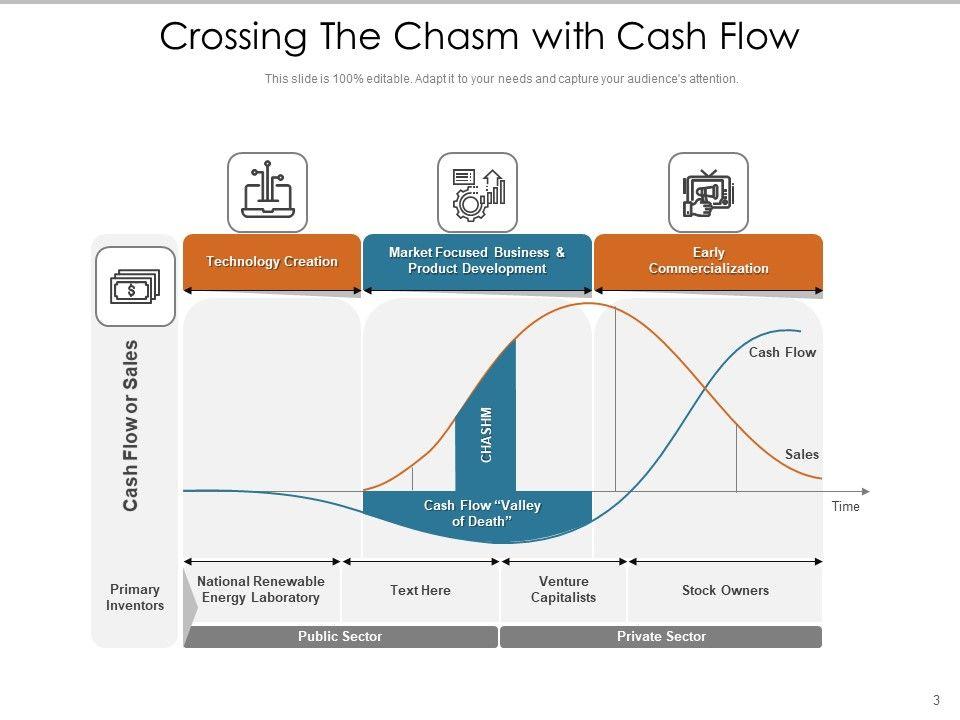 Crossing The Chasm with Cash Flow

This slide is 100% editable. Adapt it to your needs and capture your audience's attention.

Technology Creation

Market Focused Business & Product Development

Early Commercialization

Cash Flow or Sales

CHASHM

Cash Flow

Sales

Cash Flow "Valley of Death"

Time

Primary Inventors

National Renewable Energy Laboratory

Text Here

Venture Capitalists

Stock Owners

Public Sector

Private Sector

3